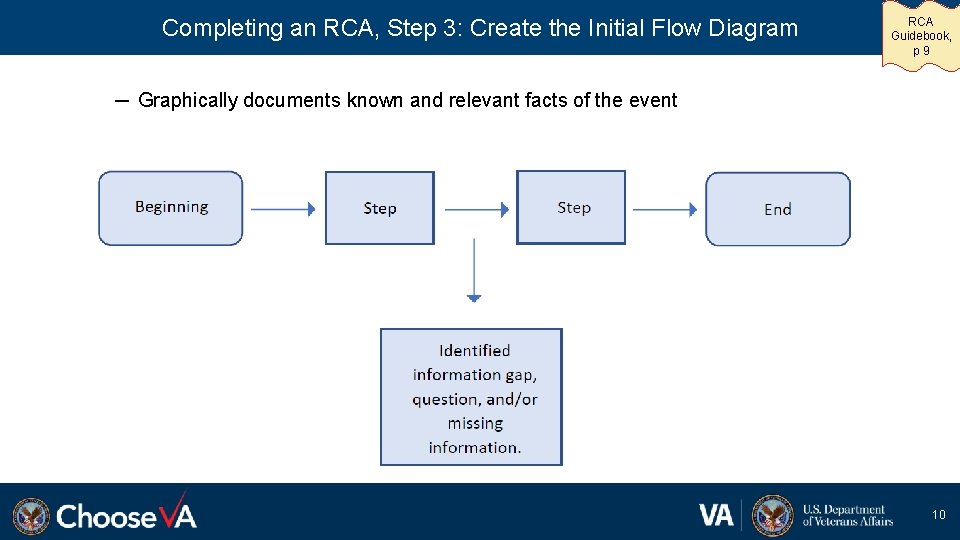 Completing an RCA, Step 3: Create the Initial Flow Diagram

RCA Guidebook, p 9

– Graphically documents known and relevant facts of the event

Beginning

Step

Step

End

Identified information gap, question, and/or missing information.

ChooseVA

VA

U.S. Department of Veterans Affairs

10